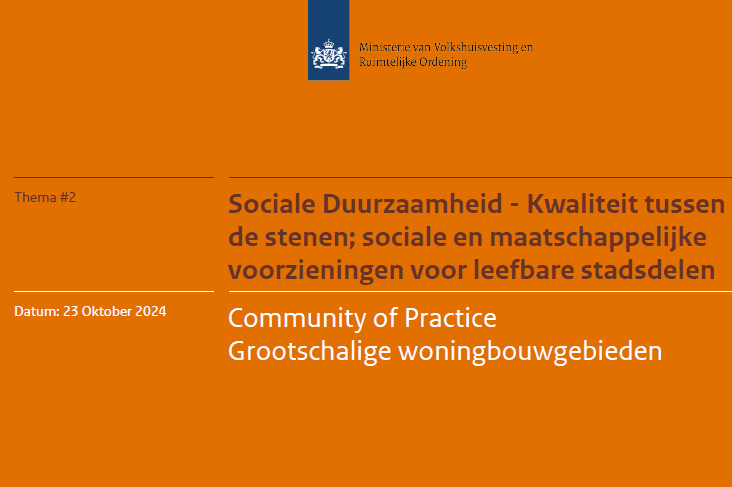 Ministerie van Volkshuisvesting en Ruimtelijke Ordening

Thema #2

Sociale Duurzaamheid - Kwaliteit tussen de stenen; sociale en maatschappelijke voorzieningen voor leefbare stadsdelen

Datum: 23 Oktober 2024

Community of Practice
Grootschalige woningbouwgebieden